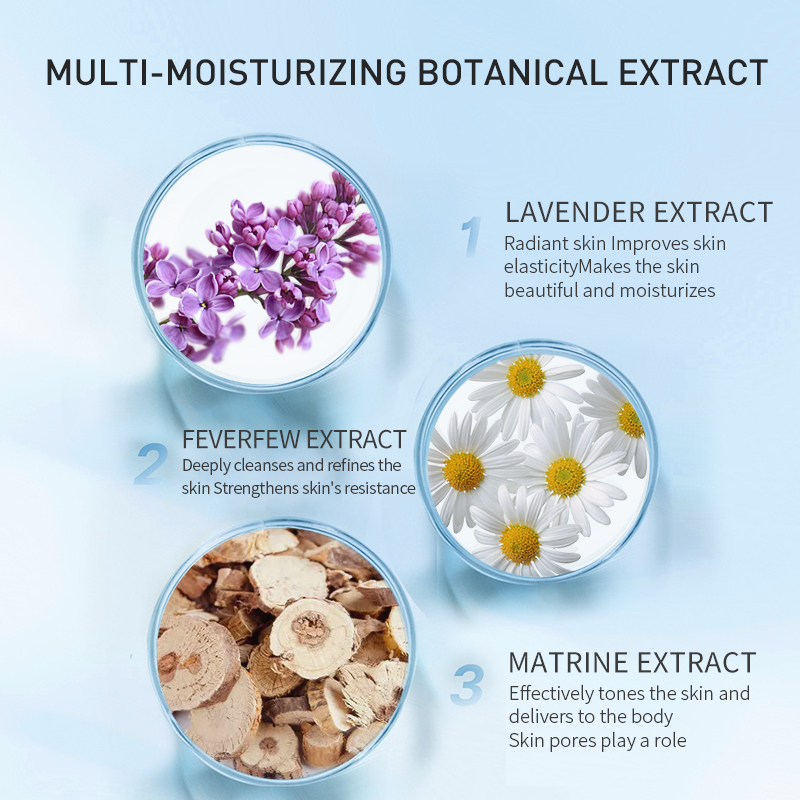 MULTI-MOISTURIZING BOTANICAL EXTRACT

1
LAVENDER EXTRACT
Radiant skin Improves skin elasticityMakes the skin beautiful and moisturizes

2
FEVERFEW EXTRACT
Deeply cleanses and refines the skin Strengthens skin's resistance

3
MATRINE EXTRACT
Effectively tones the skin and delivers to the body
Skin pores play a role